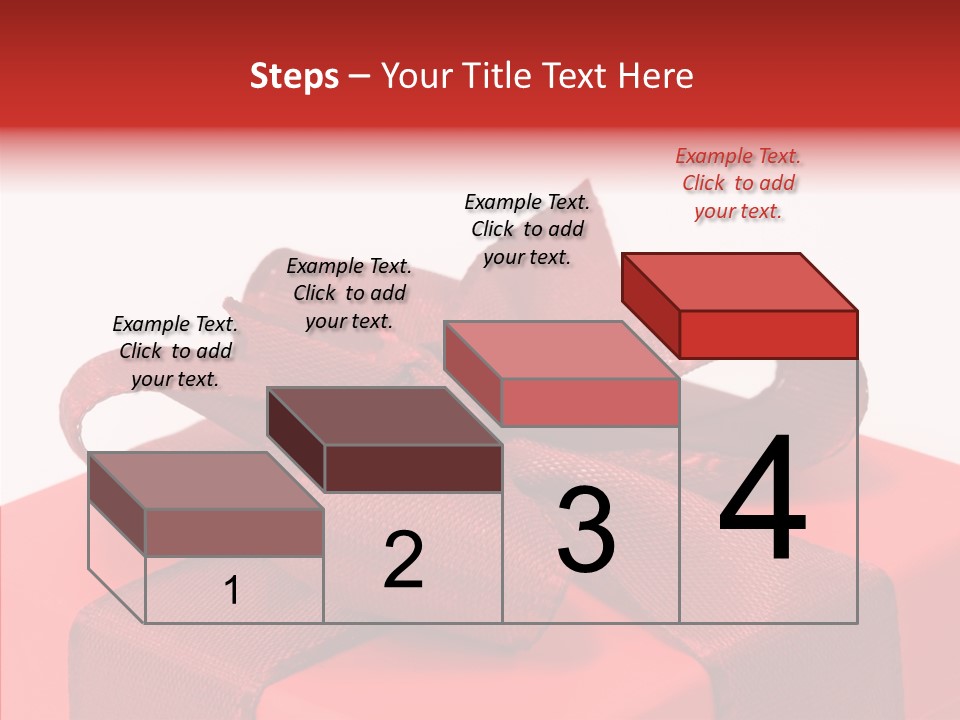 Steps – Your Title Text Here

Example Text. Click to add your text.

Example Text. Click to add your text.

Example Text. Click to add your text.

Example Text. Click to add your text.

1

2

3

4